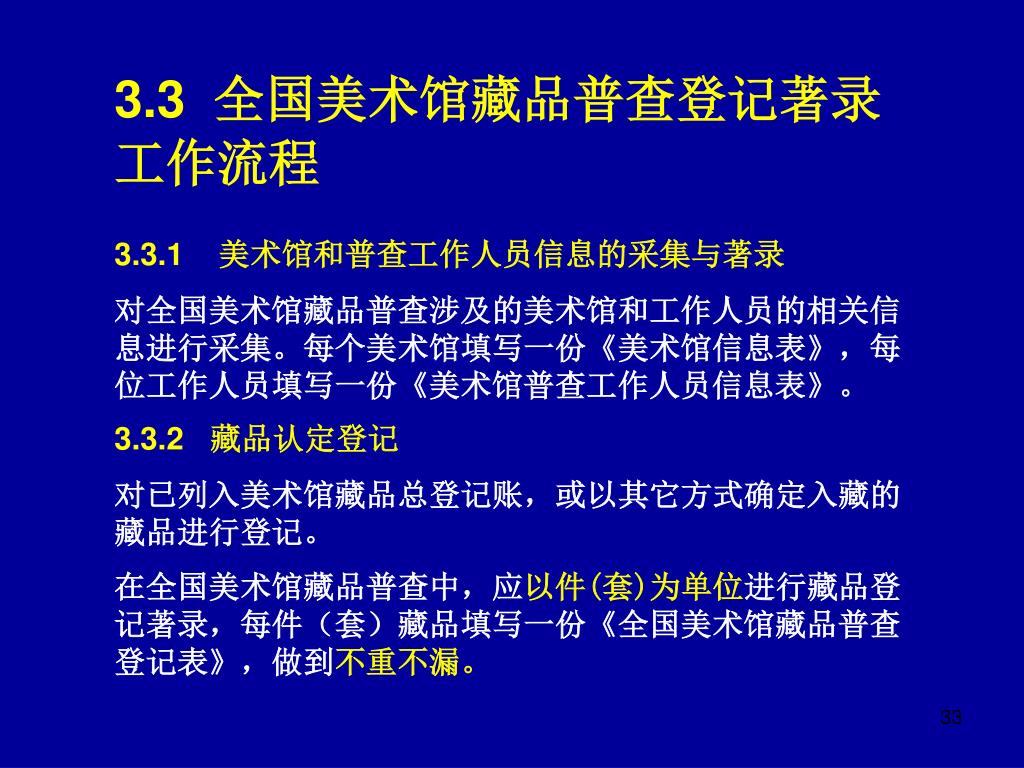 3.3 全国美术馆藏品普查登记著录工作流程

3.3.1 美术馆和普查工作人员信息的采集与著录

对全国美术馆藏品普查涉及的美术馆和工作人员的相关信息进行采集。每个美术馆填写一份《美术馆信息表》，每位工作人员填写一份《美术馆普查工作人员信息表》。

3.3.2 藏品认定登记

对已列入美术馆藏品总登记账，或以其它方式确定入藏的藏品进行登记。

在全国美术馆藏品普查中，应以件(套)为单位进行藏品登记著录，每件（套）藏品填写一份《全国美术馆藏品普查登记表》，做到不重不漏。

33